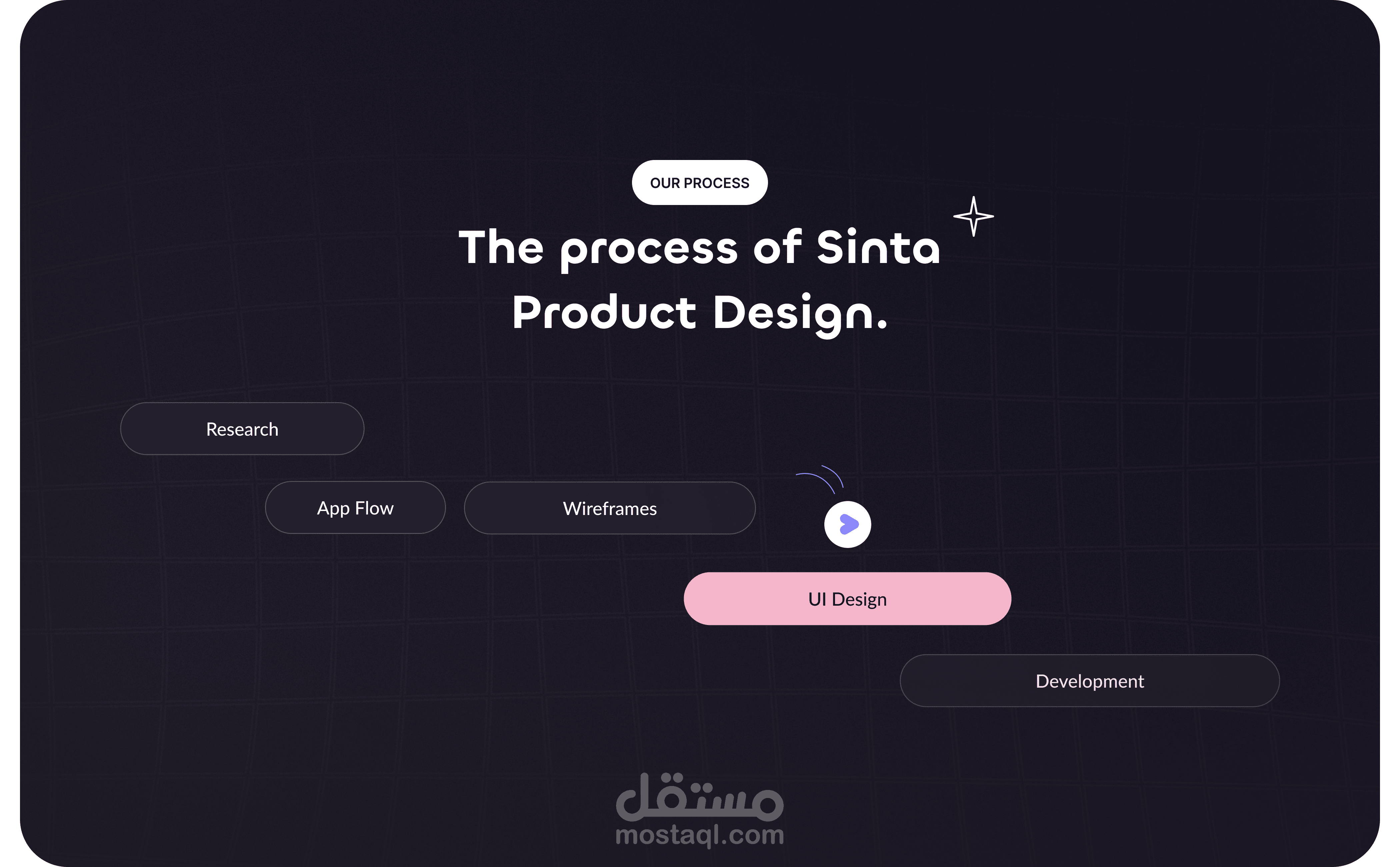 OUR PROCESS

The process of Sinta Product Design.

Research

App Flow

Wireframes

UI Design

Development

مستقل
mostaql.com